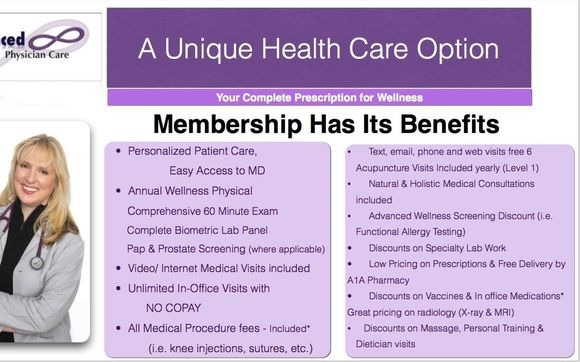 ced
Physician Care

A Unique Health Care Option

Your Complete Prescription for Wellness

Membership Has Its Benefits

• Personalized Patient Care, Easy Access to MD
• Annual Wellness Physical
Comprehensive 60 Minute Exam
Complete Biometric Lab Panel
Pap & Prostate Screening (where applicable)
• Video/ Internet Medical Visits included
• Unlimited In-Office Visits with NO COPAY
• All Medical Procedure fees - Included*
(i.e. knee injections, sutures, etc.)

• Text, email, phone and web visits free 6 Acupuncture Visits Included yearly (Level 1)
• Natural & Holistic Medical Consultations included
• Advanced Wellness Screening Discount (i.e. Functional Allergy Testing)
• Discounts on Specialty Lab Work
• Low Pricing on Prescriptions & Free Delivery by A1A Pharmacy
• Discounts on Vaccines & In office Medications* Great pricing on radiology (X-ray & MRI)
• Discounts on Massage, Personal Training & Dietician visits